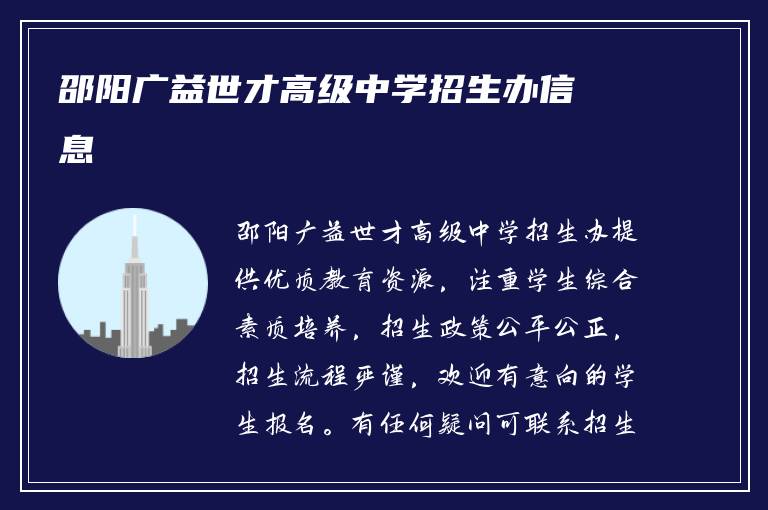 邵阳广益世才高级中学招生办信息

邵阳广益世才高级中学招生办提供优质教育资源，注重学生综合素质培养，招生政策公平公正，招生流程严谨，欢迎有意向的学生报名。有任何疑问可联系招生